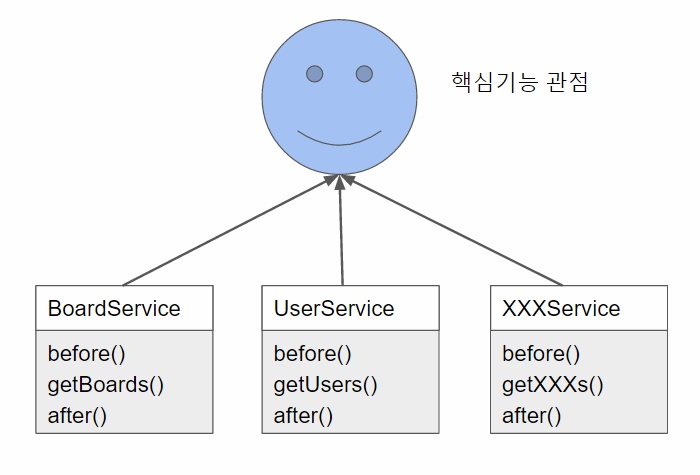 핵심기능 관점

BoardService
before()
getBoards()
after()

UserService
before()
getUsers()
after()

XXXService
before()
getXXXs()
after()